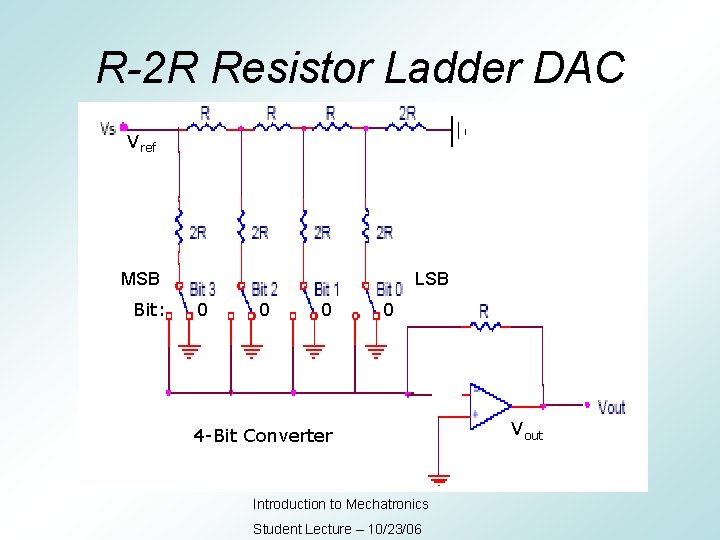 R-2R Resistor Ladder DAC

Vs $V_{ref}$

R R R 2R

2R 2R 2R 2R

MSB Bit 3 Bit 2 Bit 1 Bit 0 LSB

Bit: 0 0 0 0

R

Vout

$V_{out}$

4-Bit Converter

Introduction to Mechatronics

Student Lecture – 10/23/06